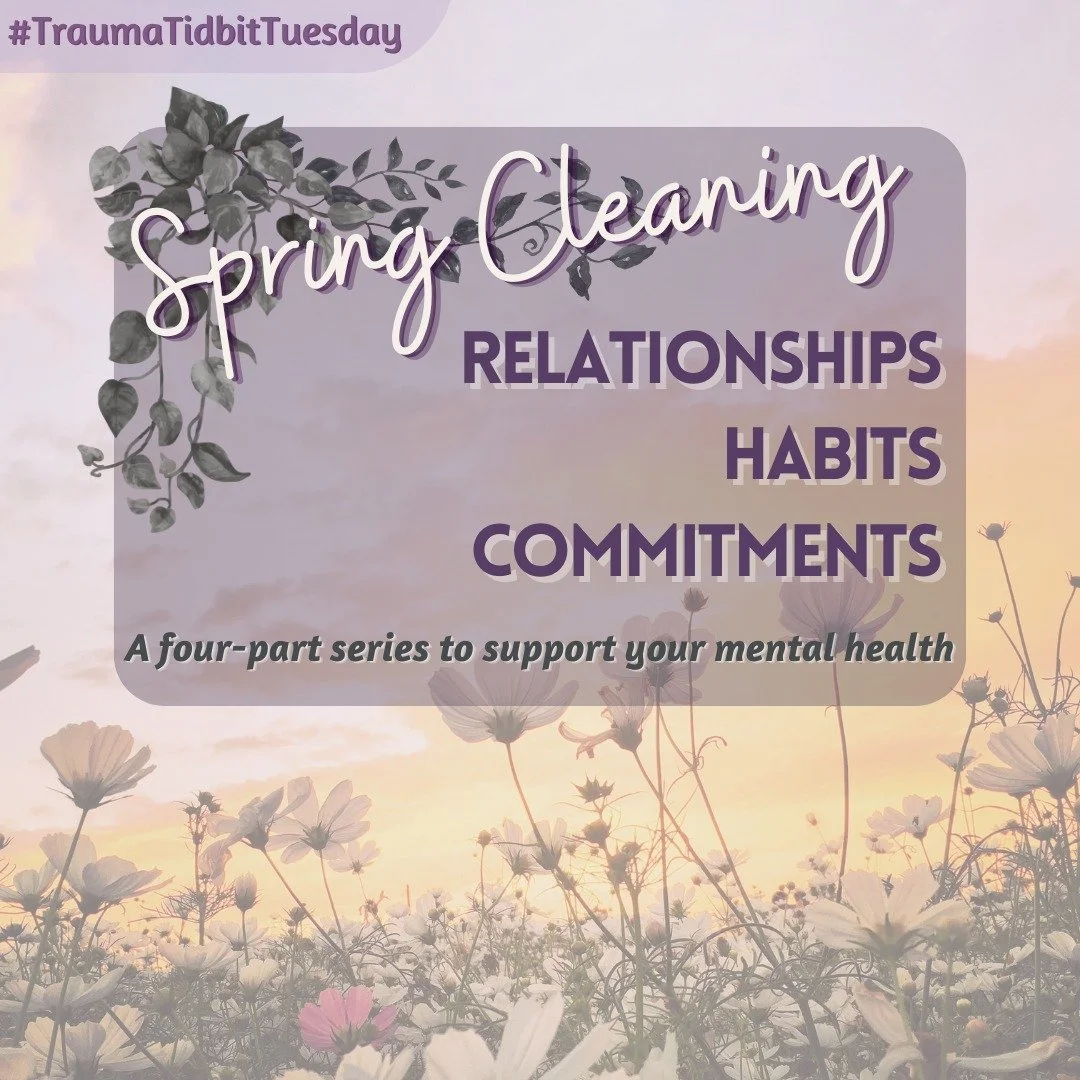 #TraumaTidbitTuesday

Spring Cleaning

RELATIONSHIPS
HABITS
COMMITMENTS

A four-part series to support your mental health